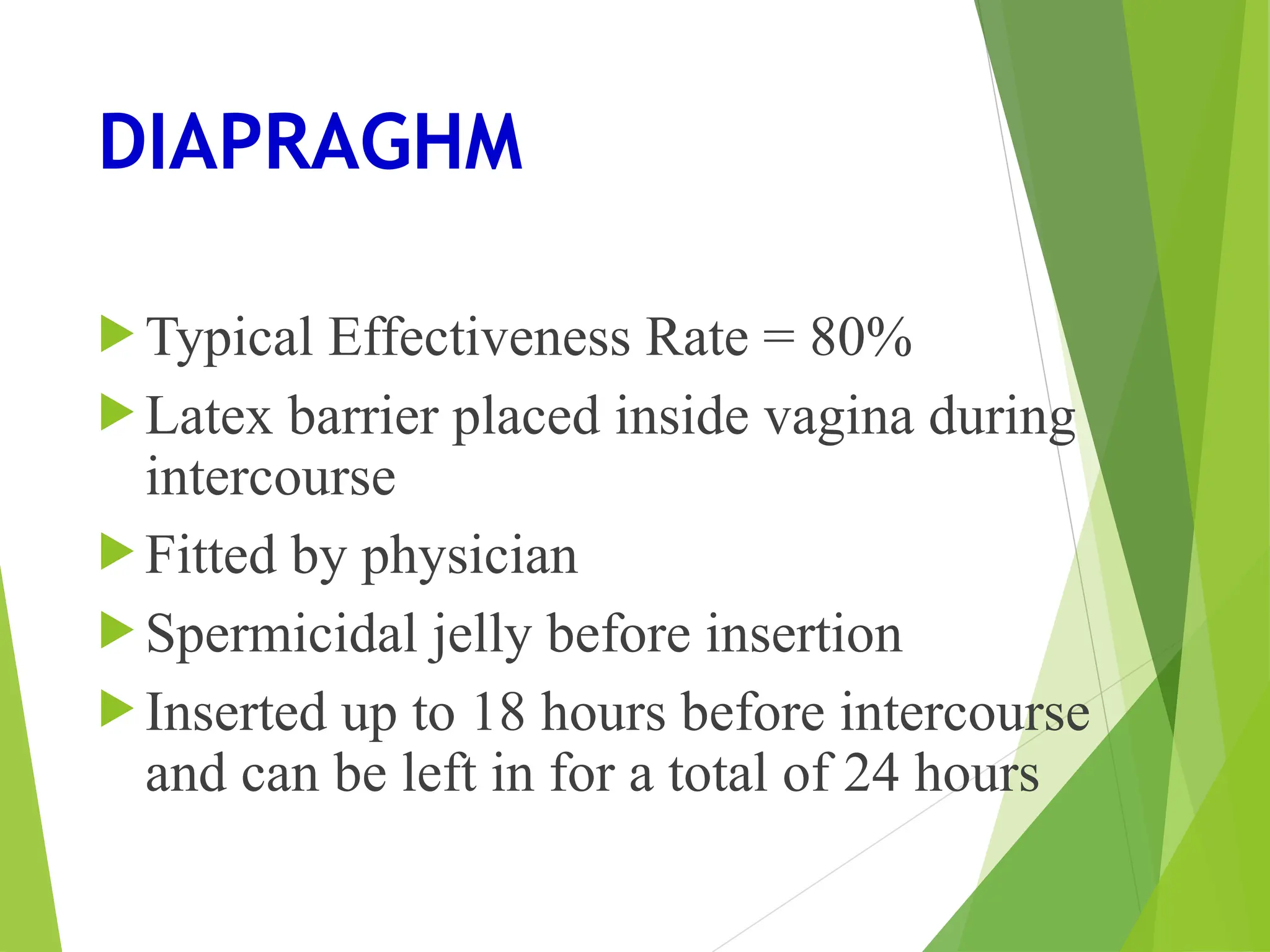 DIAPRAGHM

▶ Typical Effectiveness Rate = 80%

▶ Latex barrier placed inside vagina during intercourse

▶ Fitted by physician

▶ Spermicidal jelly before insertion

▶ Inserted up to 18 hours before intercourse and can be left in for a total of 24 hours